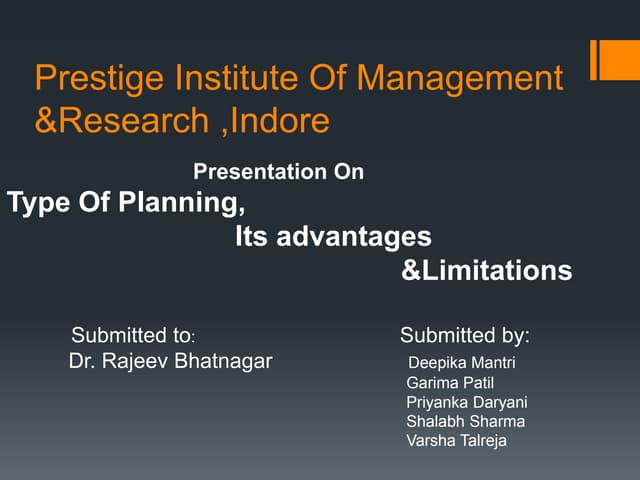 Prestige Institute Of Management &Research ,Indore

Presentation On

Type Of Planning,
Its advantages
&Limitations

Submitted to:
Dr. Rajeev Bhatnagar

Submitted by:
Deepika Mantri
Garima Patil
Priyanka Daryani
Shalabh Sharma
Varsha Talreja